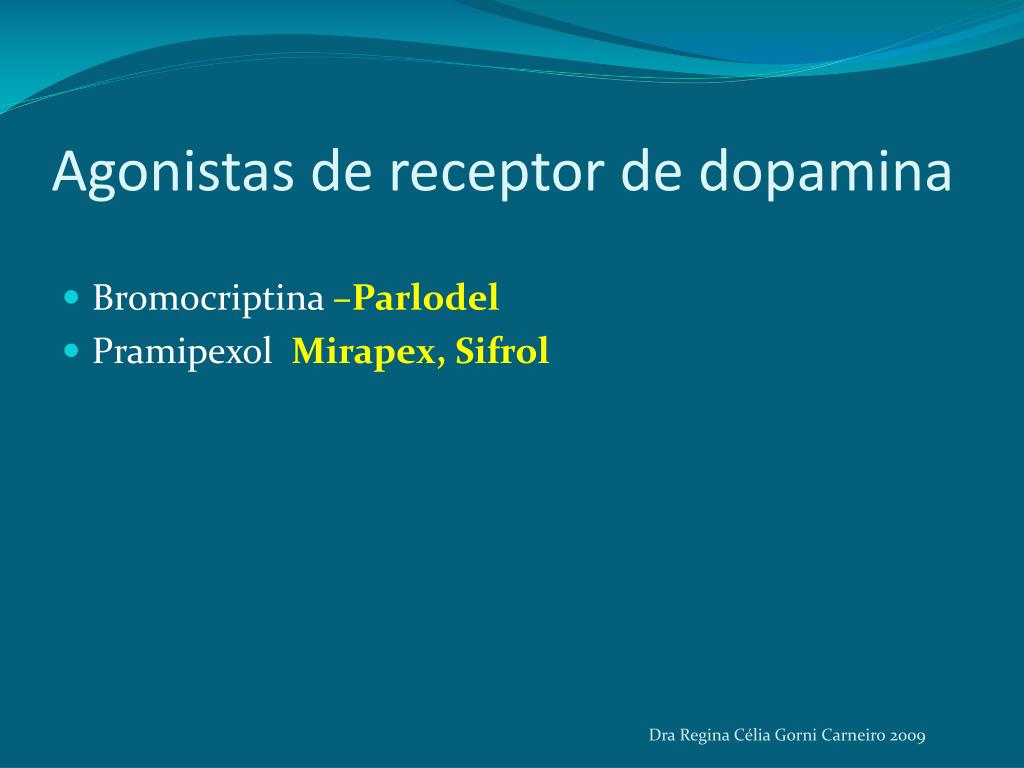 Agonistas de receptor de dopamina

- Bromocriptina –Parlodel
- Pramipexol Mirapex, Sifrol

Dra Regina Célia Gorni Carneiro 2009